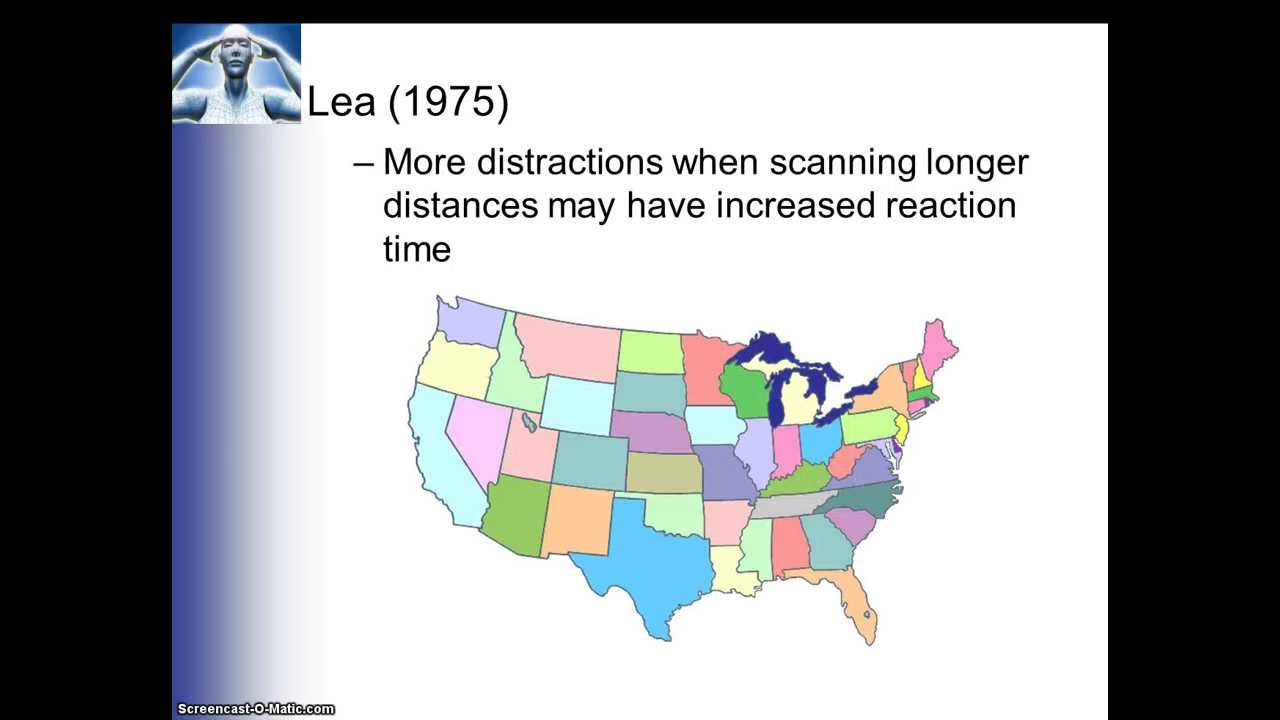 Lea (1975)

- More distractions when scanning longer distances may have increased reaction time

Screencast-O-Matic.com